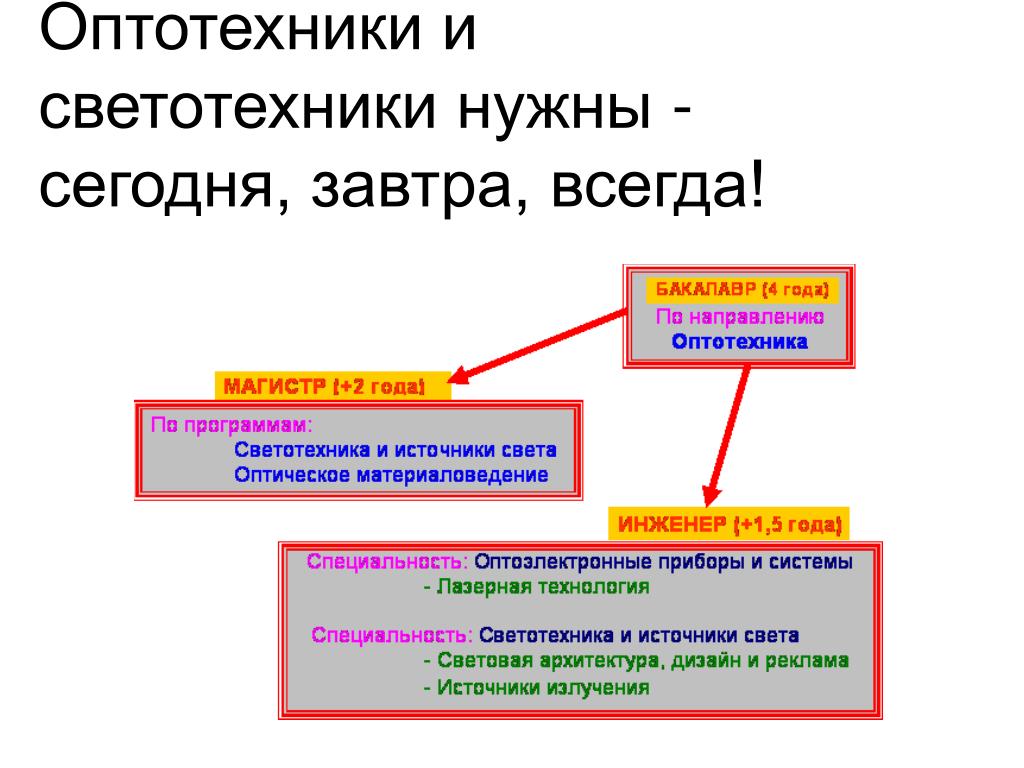 Оптотехники и светотехники нужны - сегодня, завтра, всегда!

БАКАЛАВР (4 года)
По направлению
Оптотехника

МАГИСТР (+2 года)

По программам:
Светотехника и источники света
Оптическое материаловедение

ИНЖЕНЕР (+1,5 года)

Специальность: Оптоэлектронные приборы и системы
- Лазерная технология

Специальность: Светотехника и источники света
- Световая архитектура, дизайн и реклама
- Источники излучения